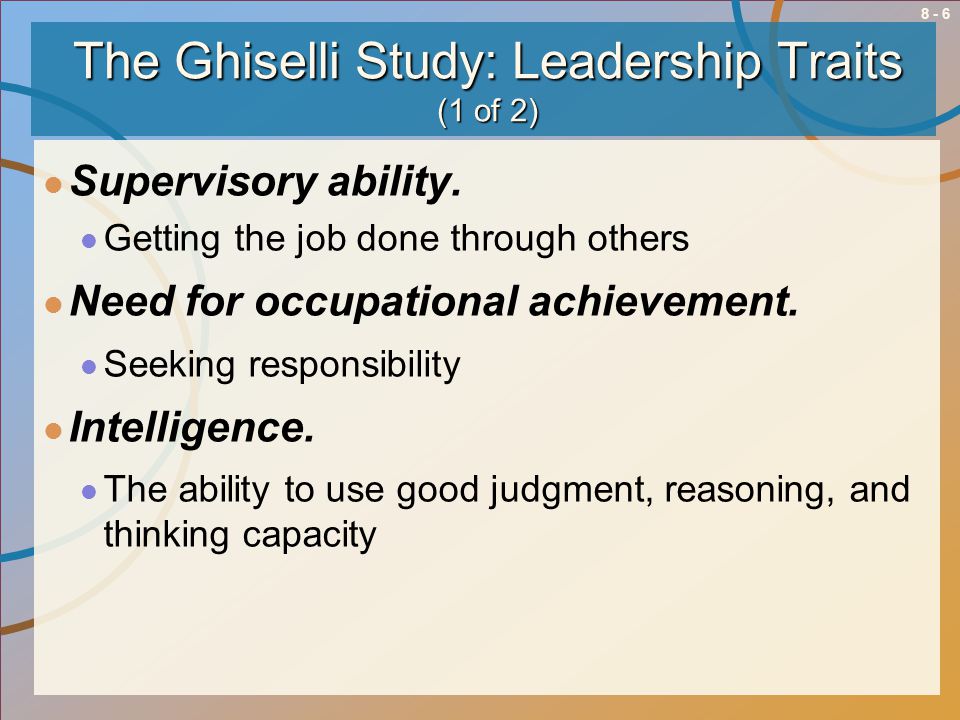 8 - 6

The Ghiselli Study: Leadership Traits
(1 of 2)

Supervisory ability.
Getting the job done through others

Need for occupational achievement.
Seeking responsibility

Intelligence.
The ability to use good judgment, reasoning, and thinking capacity